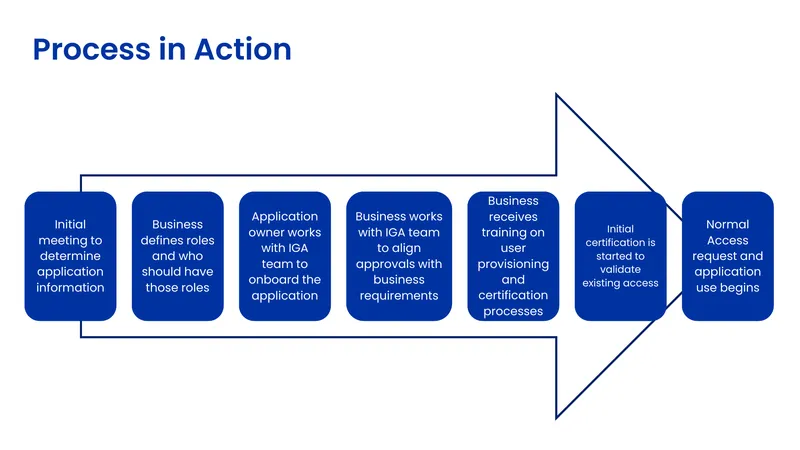 Process in Action

Initial meeting to determine application information

Business defines roles and who should have those roles

Application owner works with IGA team to onboard the application

Business works with IGA team to align approvals with business requirements

Business receives training on user provisioning and certification processes

Initial certification is started to validate existing access

Normal Access request and application use begins